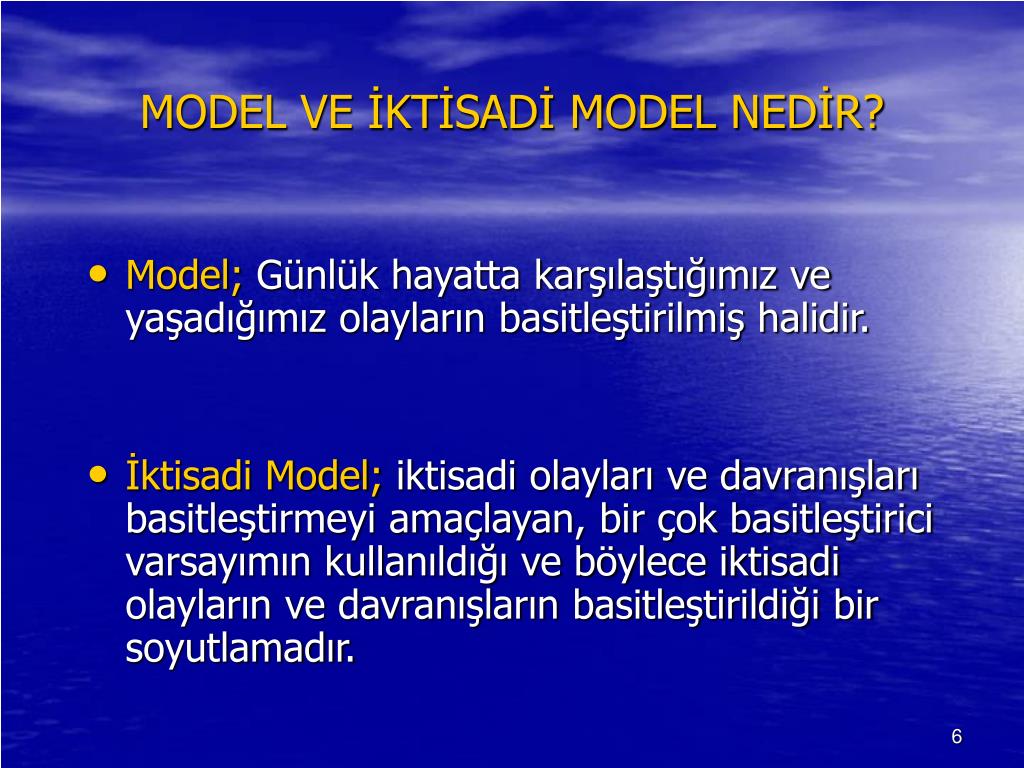 MODEL VE İKTİSADİ MODEL NEDİR?

• Model; Günlük hayatta karşılaştığımız ve yaşadığımız olayların basitleştirilmiş halidir.

• İktisadi Model; iktisadi olayları ve davranışları basitleştirmeyi amaçlayan, bir çok basitleştirici varsayımın kullanıldığı ve böylece iktisadi olayların ve davranışların basitleştirildiği bir soyutlamadır.

6